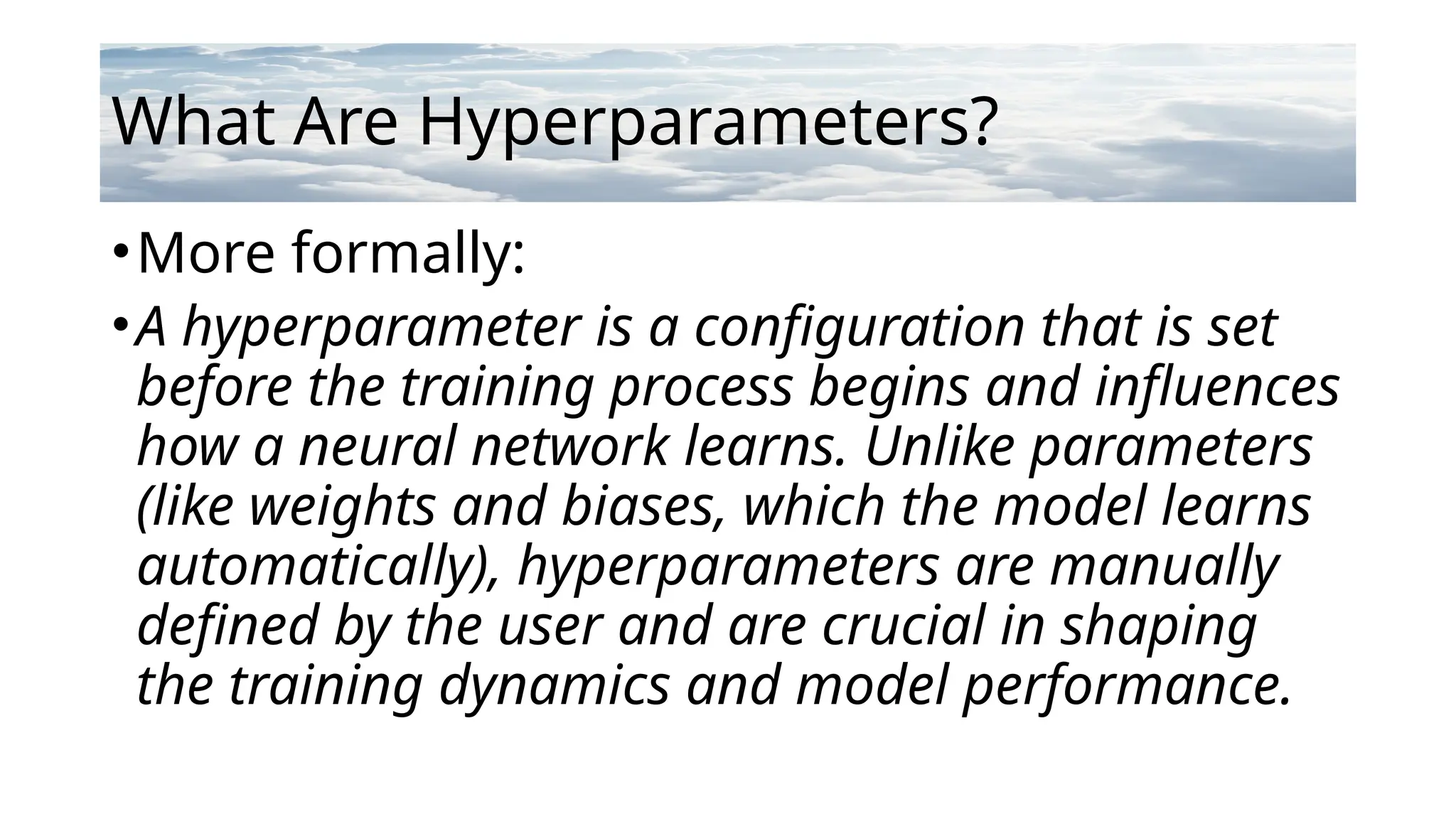 What Are Hyperparameters?

• More formally:

• A hyperparameter is a configuration that is set before the training process begins and influences how a neural network learns. Unlike parameters (like weights and biases, which the model learns automatically), hyperparameters are manually defined by the user and are crucial in shaping the training dynamics and model performance.